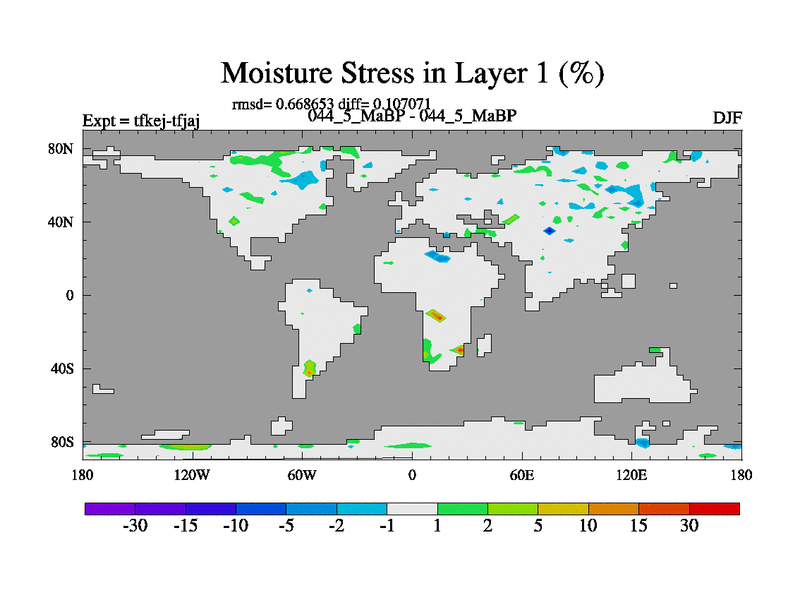 Moisture Stress in Layer 1 (%)

rmsd= 0.668653 diff= 0.107071

Expt = tfkej-tfjaj

044_5_MaBP - 044_5_MaBP

DJF

80N
40N
0
40S
80S

180
120W
60W
0
60E
120E
180

-30 -15 -10 -5 -2 -1 1 2 5 10 15 30